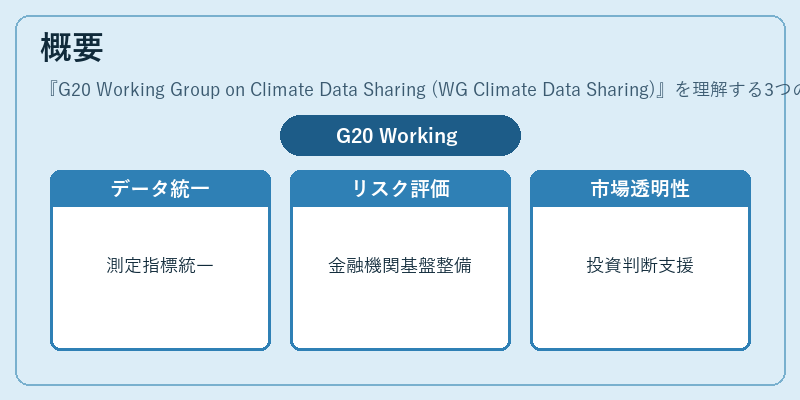 概要

『G20 Working Group on Climate Data Sharing (WG Climate Data Sharing)』を理解する3つの

G20 Working

データ統一

測定指標統一

リスク評価

金融機関基盤整備

市場透明性

投資判断支援